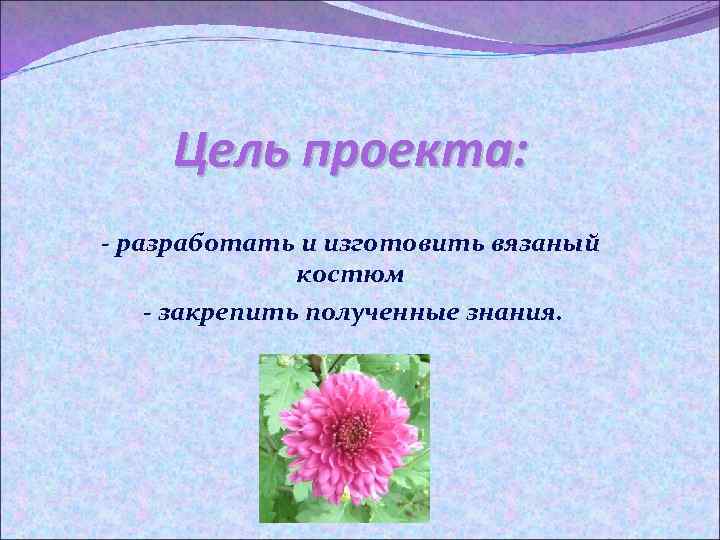 Цель проекта:

- разработать и изготовить вязаный костюм

- закрепить полученные знания.